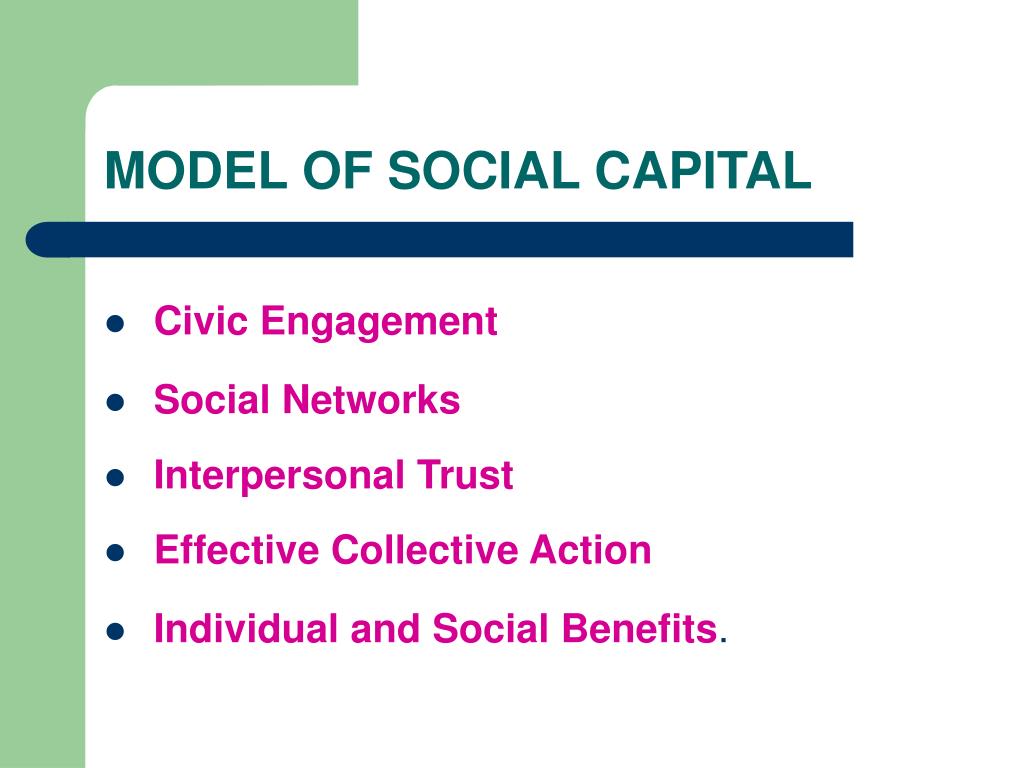 MODEL OF SOCIAL CAPITAL

- Civic Engagement
- Social Networks
- Interpersonal Trust
- Effective Collective Action
- Individual and Social Benefits.